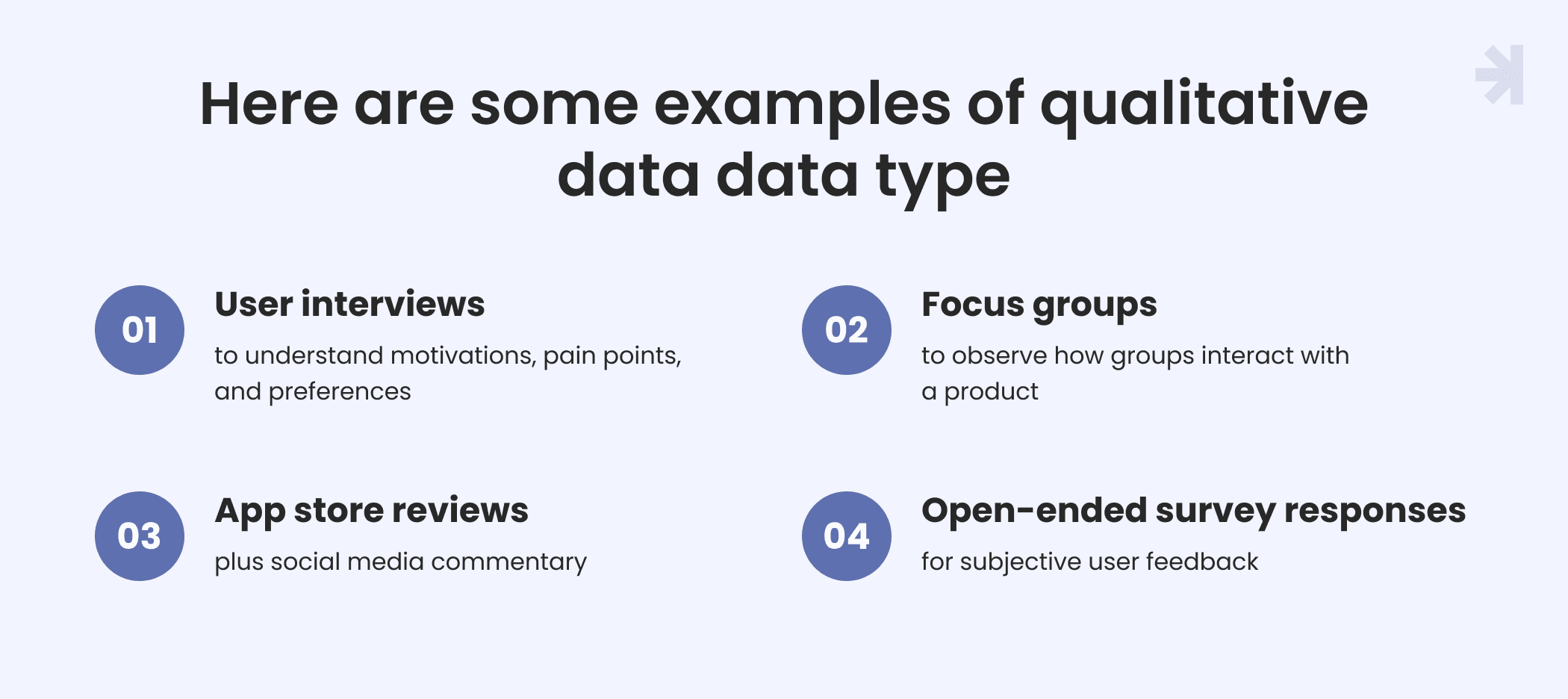 Here are some examples of qualitative data data type

01
User interviews
to understand motivations, pain points, and preferences

02
Focus groups
to observe how groups interact with a product

03
App store reviews
plus social media commentary

04
Open-ended survey responses
for subjective user feedback